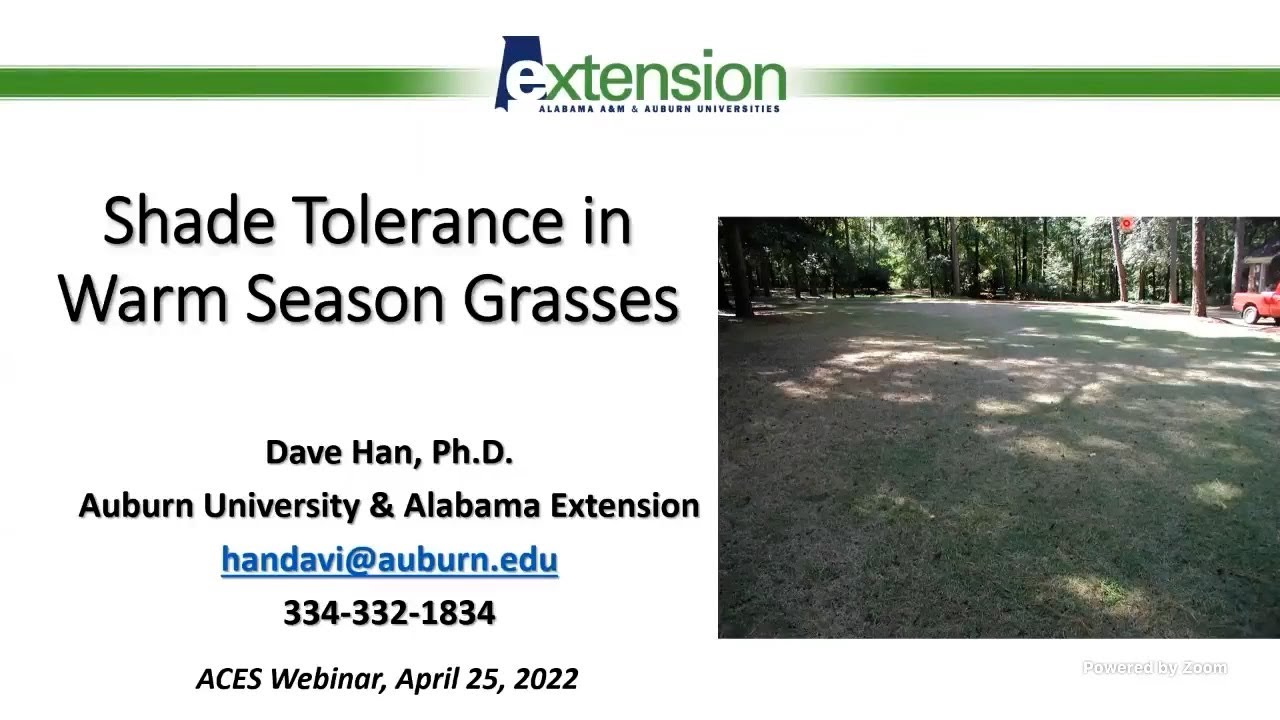 extension
ALABAMA A&M & AUBURN UNIVERSITIES

Shade Tolerance in Warm Season Grasses

Dave Han, Ph.D.
Auburn University & Alabama Extension
handavi@auburn.edu
334-332-1834

ACES Webinar, April 25, 2022

Powered by Zoom